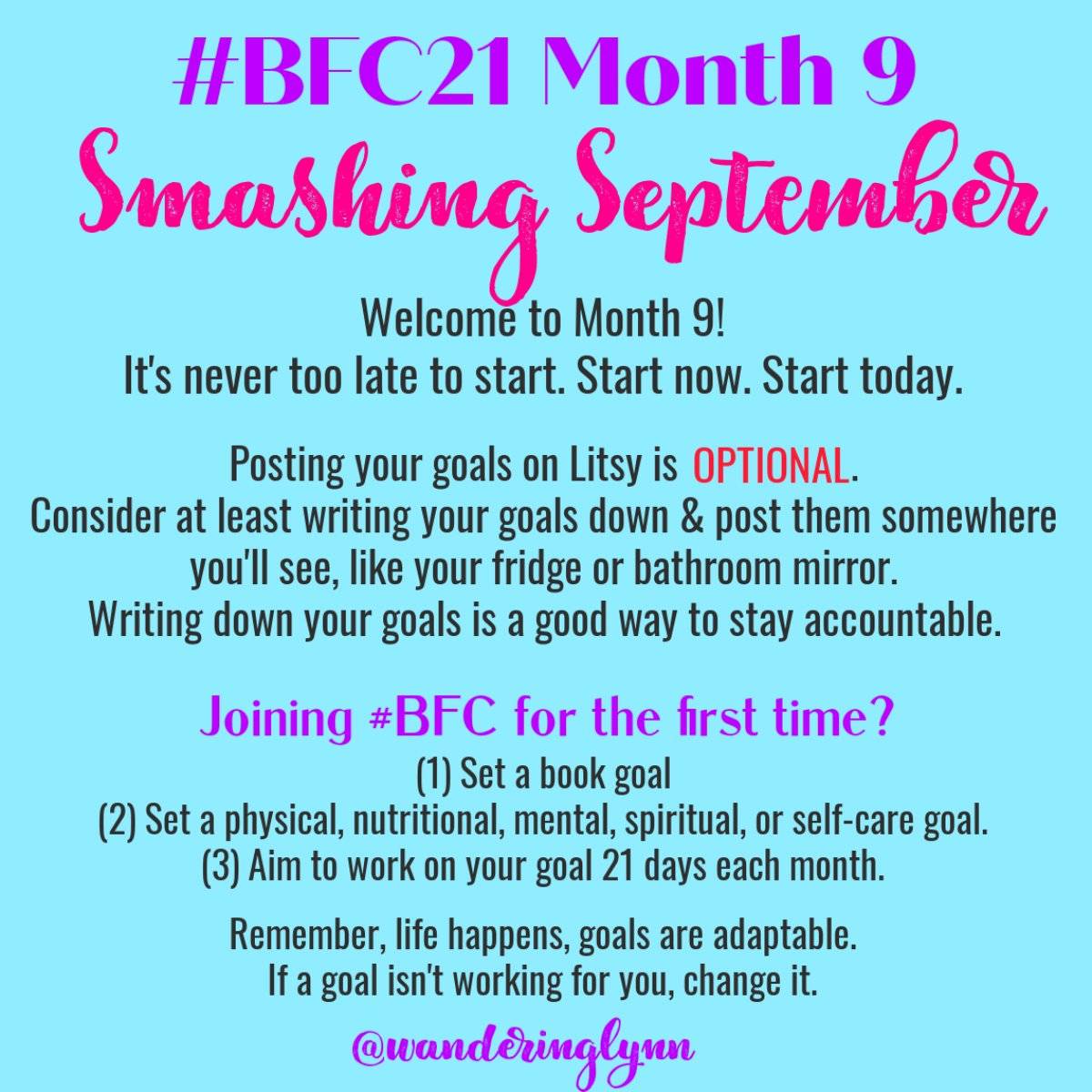 #BFC21 Month 9

Smashing September

Welcome to Month 9!
It's never too late to start. Start now. Start today.

Posting your goals on Litsy is OPTIONAL.
Consider at least writing your goals down & post them somewhere you'll see, like your fridge or bathroom mirror.
Writing down your goals is a good way to stay accountable.

Joining #BFC for the first time?
(1) Set a book goal
(2) Set a physical, nutritional, mental, spiritual, or self-care goal.
(3) Aim to work on your goal 21 days each month.

Remember, life happens, goals are adaptable.
If a goal isn't working for you, change it.

@wanderinglynn